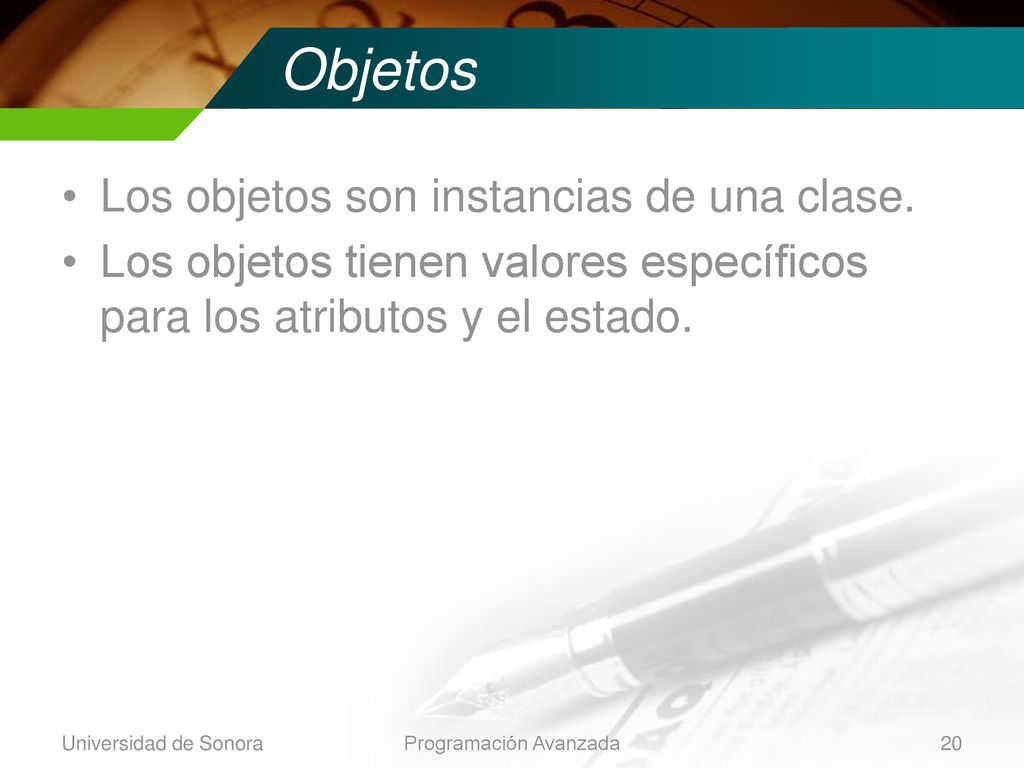 Objetos

• Los objetos son instancias de una clase.
• Los objetos tienen valores específicos para los atributos y el estado.

Universidad de Sonora
Programación Avanzada
20